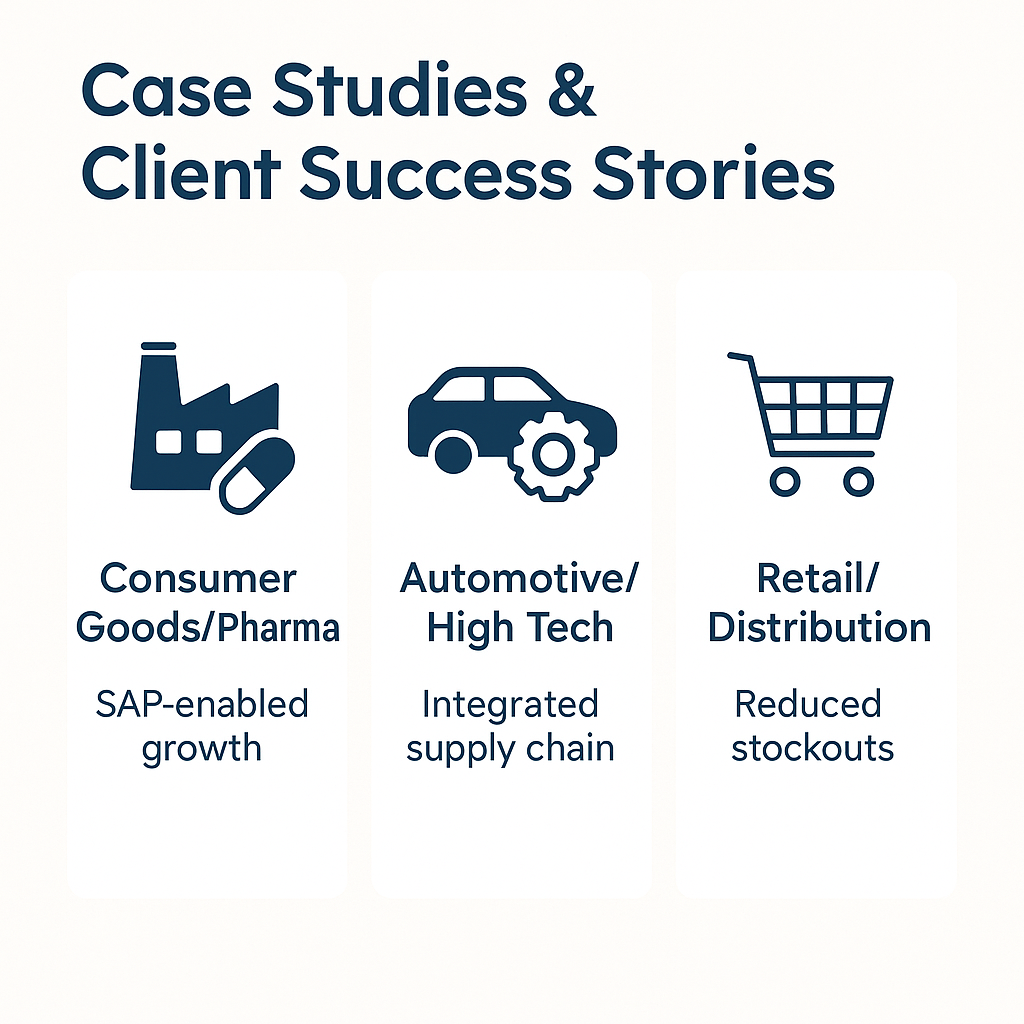 Case Studies & Client Success Stories

Consumer Goods/Pharma

SAP-enabled growth

Automotive/ High Tech

Integrated supply chain

Retail/ Distribution

Reduced stockouts